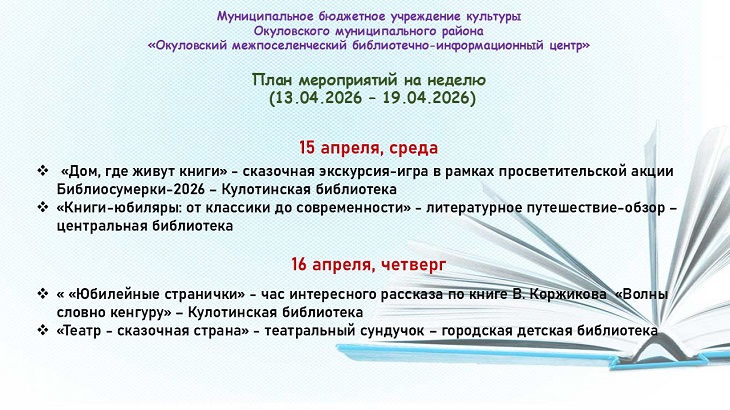 Муниципальное бюджетное учреждение культуры
Окуловского муниципального района
«Окуловский межпоселенческий библиотечно-информационный центр»

План мероприятий на неделю
(13.04.2026 – 19.04.2026)

15 апреля, среда

❖ «Дом, где живут книги» - сказочная экскурсия-игра в рамках просветительской акции Библиосумерки-2026 – Кулотинская библиотека
❖ «Книги-юбиляры: от классики до современности» - литературное путешествие-обзор – центральная библиотека

16 апреля, четверг

❖ « «Юбилейные странички» - час интересного рассказа по книге В. Коржикова «Волны словно кенгуру» – Кулотинская библиотека
❖ «Театр - сказочная страна» - театральный сундучок – городская детская библиотека